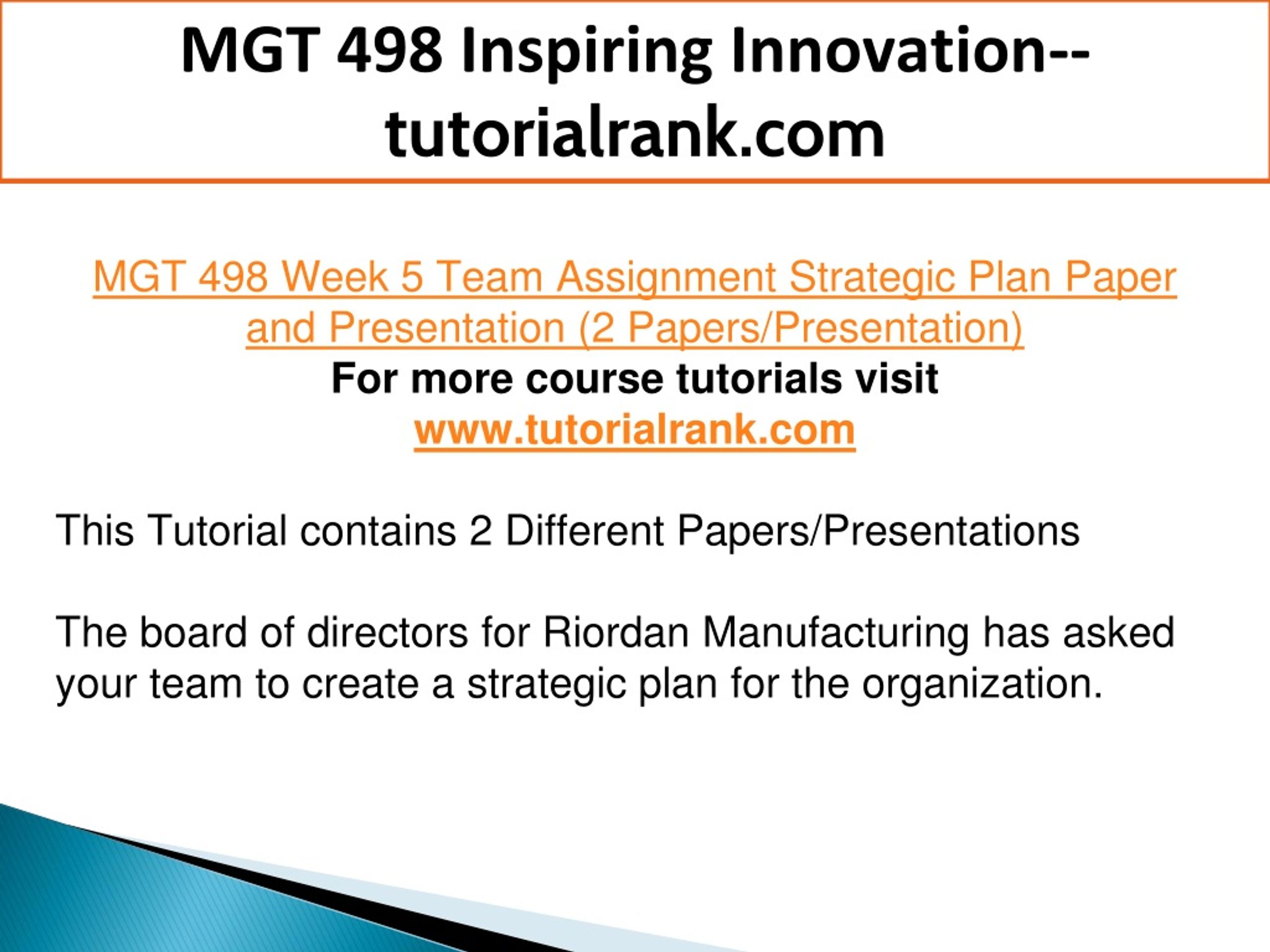 MGT 498 Inspiring Innovation--tutorialrank.com

MGT 498 Week 5 Team Assignment Strategic Plan Paper and Presentation (2 Papers/Presentation)
For more course tutorials visit
www.tutorialrank.com

This Tutorial contains 2 Different Papers/Presentations

The board of directors for Riordan Manufacturing has asked your team to create a strategic plan for the organization.